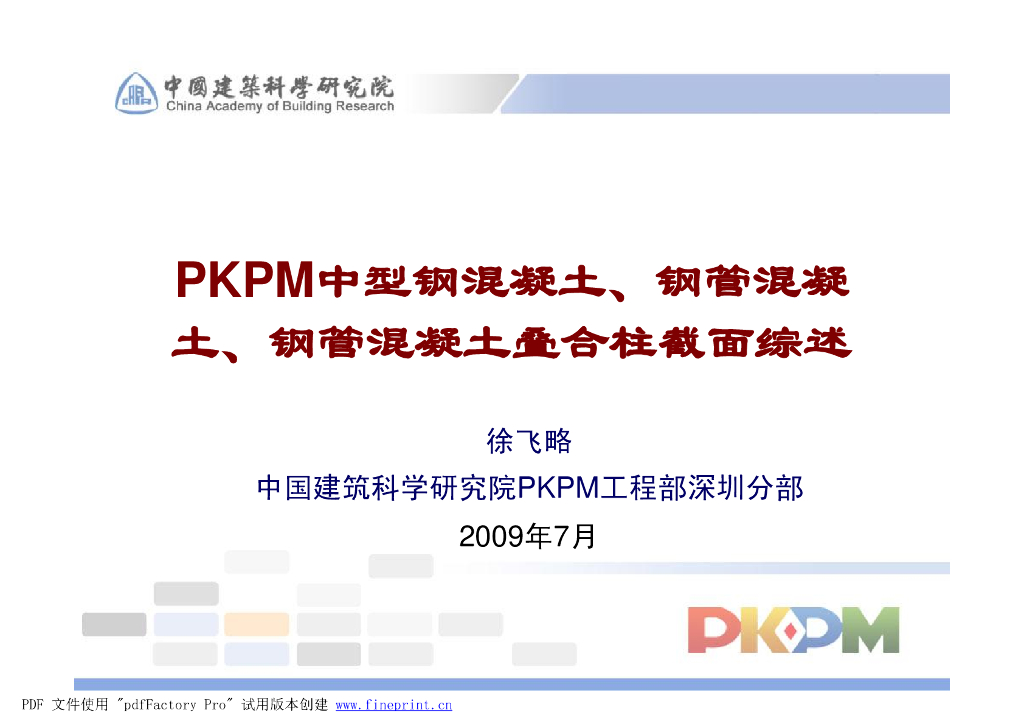 中國建築科學研究院
China Academy of Building Research

PKPM中型钢混凝土、钢管混凝土、钢管混凝土叠合柱截面综述

徐飞略

中国建筑科学研究院PKPM工程部深圳分部

2009年7月

PKPM

PDF 文件使用 "pdfFactory Pro" 试用版本创建 www.fineprint.cn